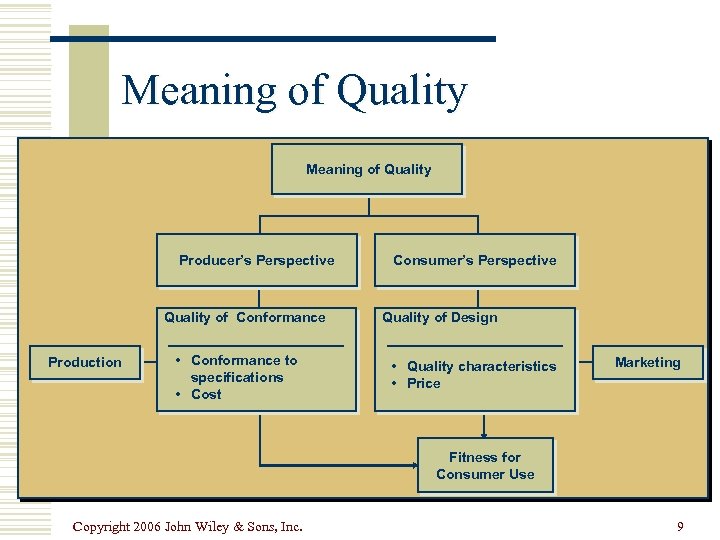 Meaning of Quality

Meaning of Quality

Producer's Perspective

Consumer's Perspective

Production

Quality of Conformance

• Conformance to specifications
• Cost

Quality of Design

• Quality characteristics
• Price

Marketing

Fitness for Consumer Use

Copyright 2006 John Wiley & Sons, Inc.

9